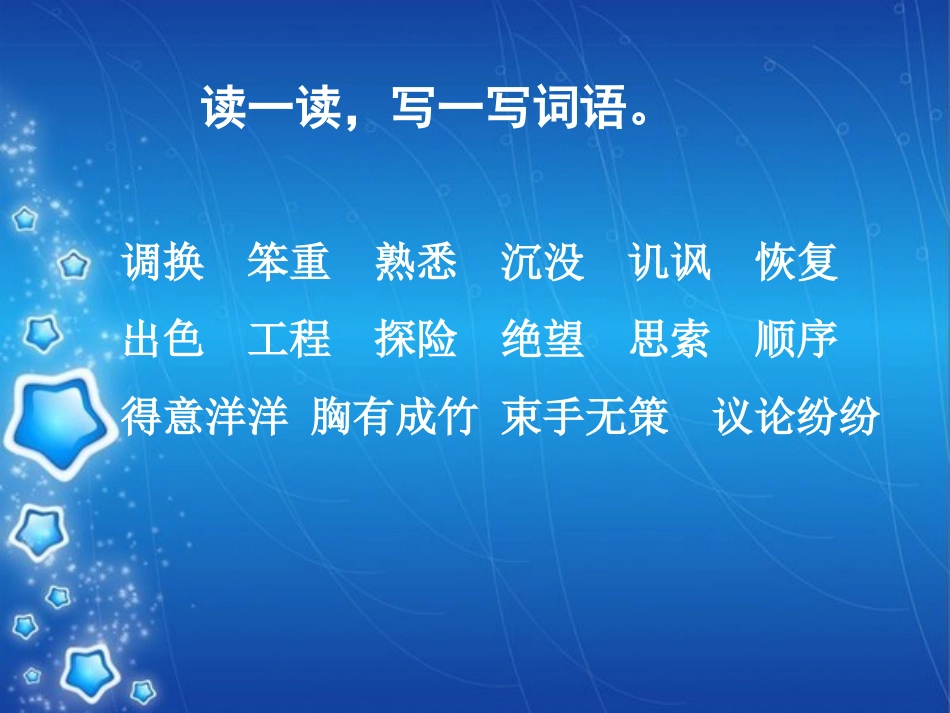 读一读，写一写词语。

调换　笨重　熟悉　沉没　讥讽　恢复
出色　工程　探险　绝望　思索　顺序
得意洋洋　胸有成竹　束手无策　议论纷纷